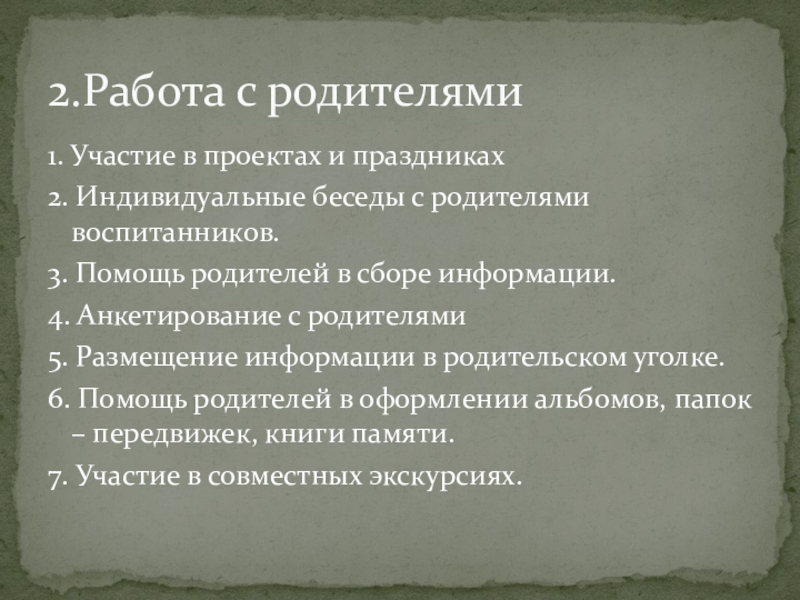 2.Работа с родителями

1. Участие в проектах и праздниках

2. Индивидуальные беседы с родителями воспитанников.

3. Помощь родителей в сборе информации.

4. Анкетирование с родителями

5. Размещение информации в родительском уголке.

6. Помощь родителей в оформлении альбомов, папок – передвижек, книги памяти.

7. Участие в совместных экскурсиях.